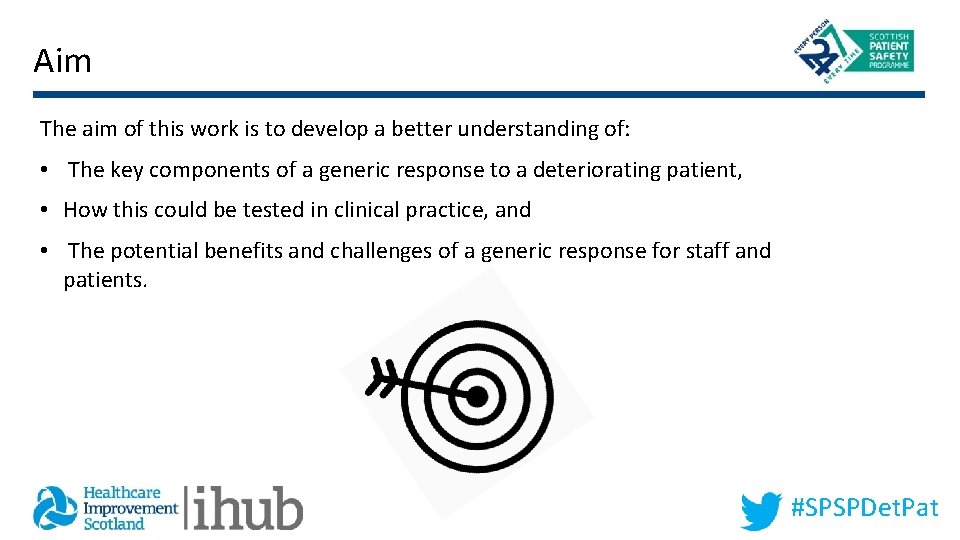 Aim

EVERY PERSON 24 7 EVERY TIME SCOTTISH PATIENT SAFETY PROGRAMME

The aim of this work is to develop a better understanding of:

• The key components of a generic response to a deteriorating patient,

• How this could be tested in clinical practice, and

• The potential benefits and challenges of a generic response for staff and patients.

Healthcare Improvement Scotland | ihub

#SPSPDetPat